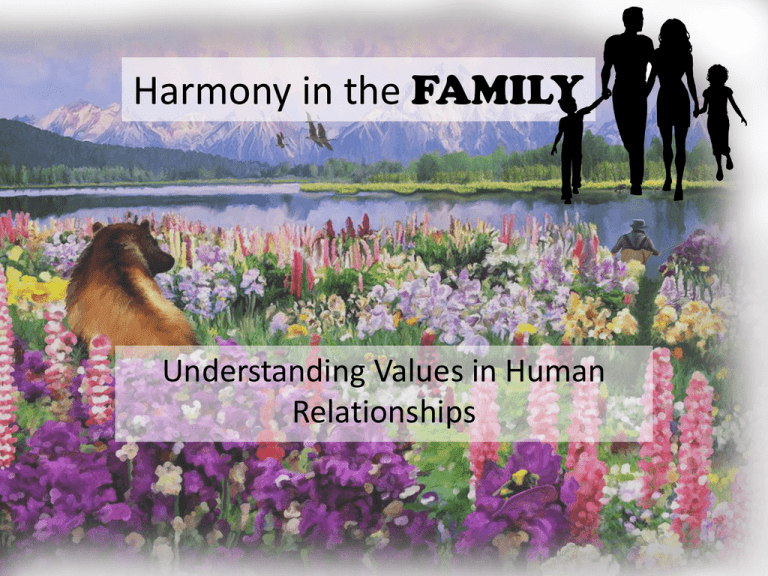 Harmony in the FAMILY

Understanding Values in Human Relationships